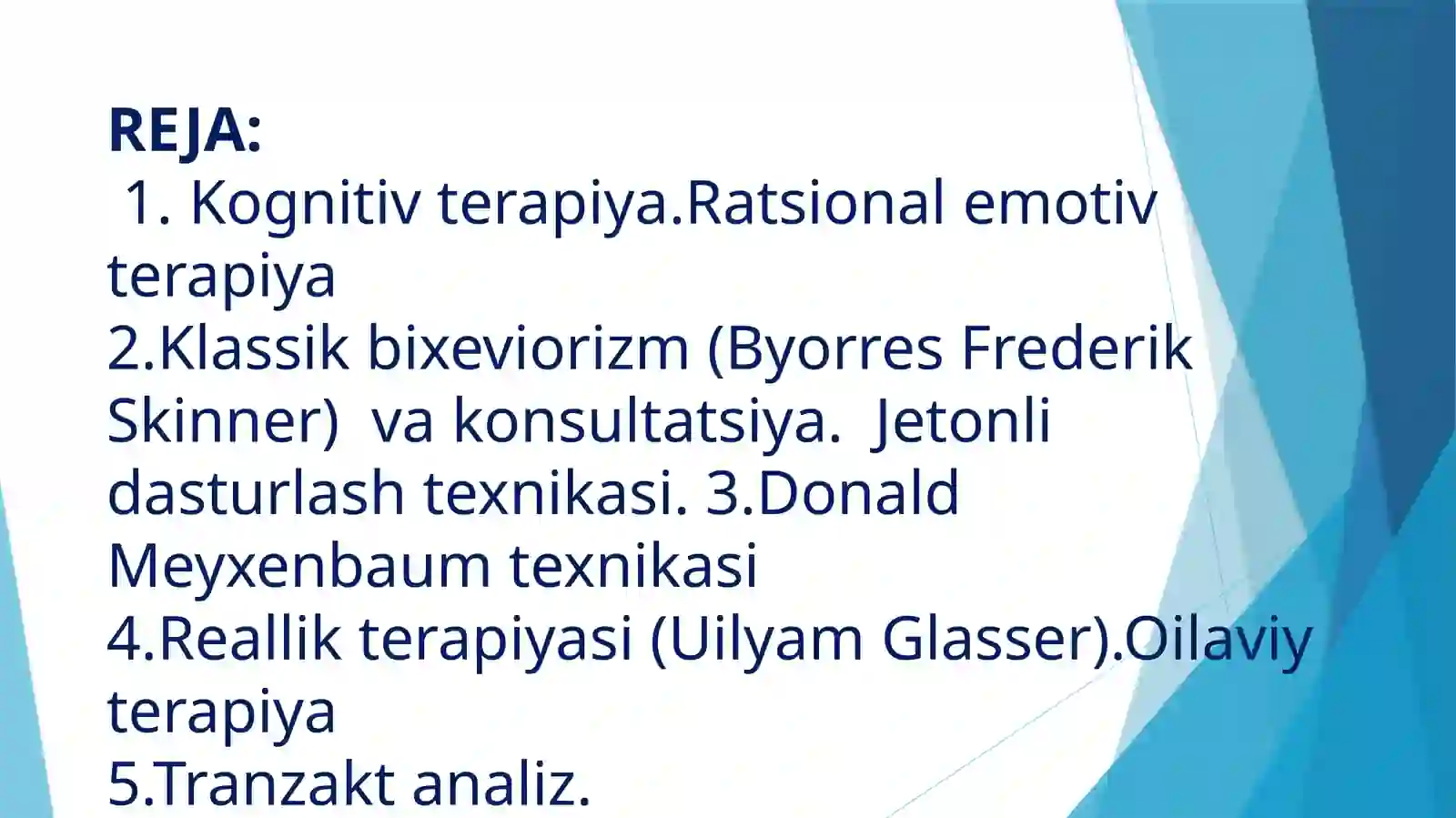 REJA:
1. Kognitiv terapiya.Ratsional emotiv terapiya
2.Klassik bixeviorizm (Byorres Frederik Skinner) va konsultatsiya. Jetonli dasturlash texnikasi. 3.Donald Meyxenbaum texnikasi
4.Reallik terapiyasi (Uilyam Glasser).Oilaviy terapiya
5.Tranzakt analiz.